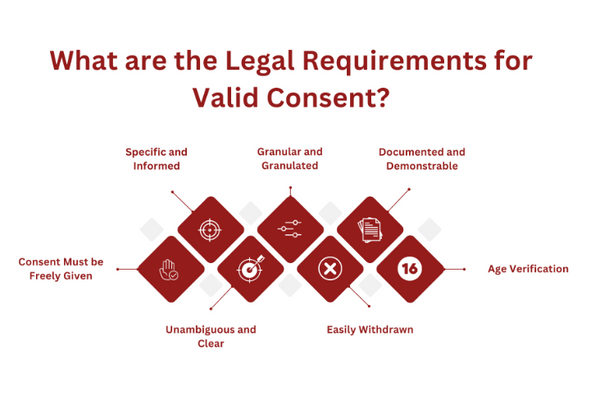 What are the Legal Requirements for Valid Consent?

Specific and Informed

Granular and Granulated

Documented and Demonstrable

Consent Must be Freely Given

16

Age Verification

Unambiguous and Clear

Easily Withdrawn